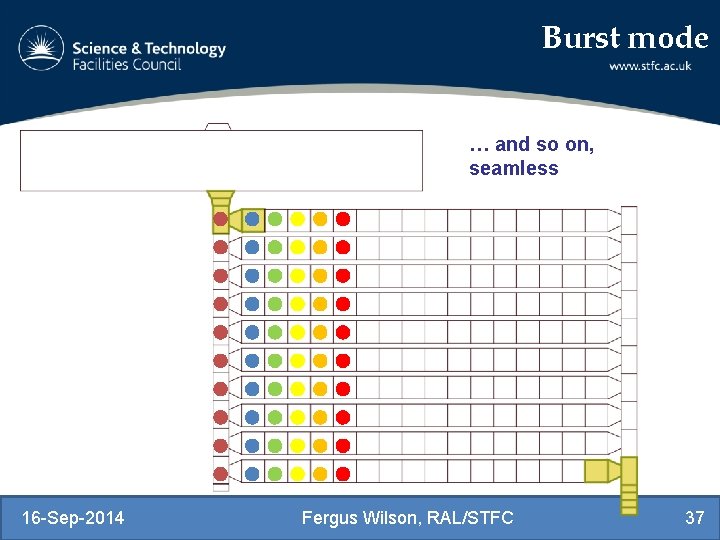 Science & Technology Facilities Council

Burst mode

www.stfc.ac.uk

… and so on, seamless

16-Sep-2014

Fergus Wilson, RAL/STFC

37